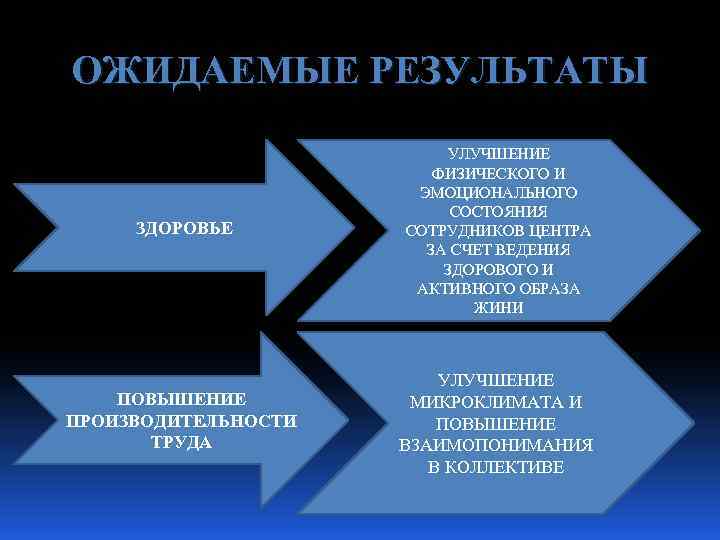 ОЖИДАЕМЫЕ РЕЗУЛЬТАТЫ

ЗДОРОВЬЕ

УЛУЧШЕНИЕ ФИЗИЧЕСКОГО И ЭМОЦИОНАЛЬНОГО СОСТОЯНИЯ СОТРУДНИКОВ ЦЕНТРА ЗА СЧЕТ ВЕДЕНИЯ ЗДОРОВОГО И АКТИВНОГО ОБРАЗА ЖИНИ

ПОВЫШЕНИЕ ПРОИЗВОДИТЕЛЬНОСТИ ТРУДА

УЛУЧШЕНИЕ МИКРОКЛИМАТА И ПОВЫШЕНИЕ ВЗАИМОПОНИМАНИЯ В КОЛЛЕКТИВЕ